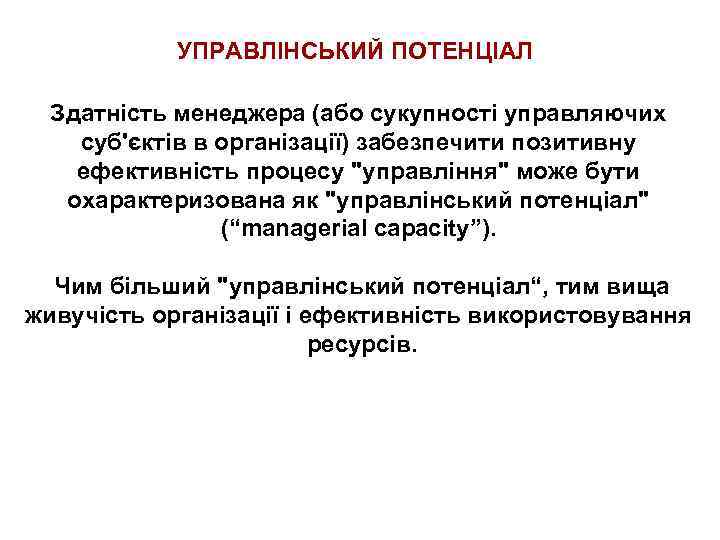 УПРАВЛІНСЬКИЙ ПОТЕНЦІАЛ

Здатність менеджера (або сукупності управляючих суб'єктів в організації) забезпечити позитивну ефективність процесу "управління" може бути охарактеризована як "управлінський потенціал" (“managerial capacity”).

Чим більший "управлінський потенціал“, тим вища живучість організації і ефективність використовування ресурсів.